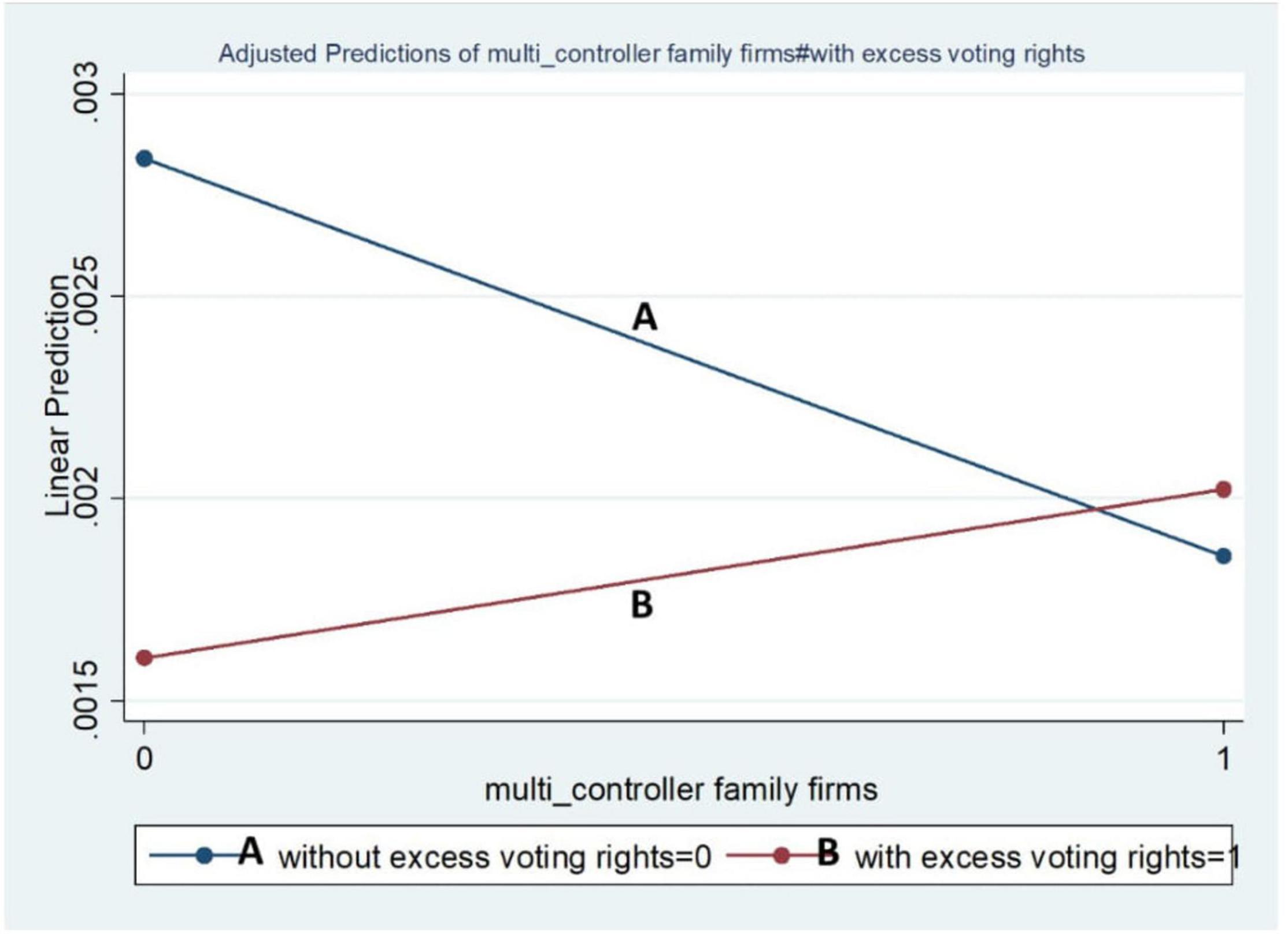 Adjusted Predictions of multi_controller family firms#with excess voting rights

Linear Prediction

.003
.0025
.002
.0015

A

B

0
1

multi_controller family firms

A without excess voting rights=0
B with excess voting rights=1